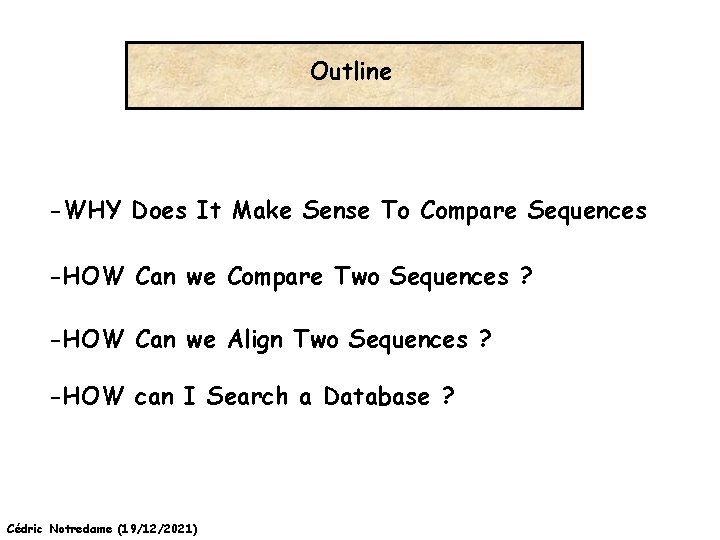 Outline

-WHY Does It Make Sense To Compare Sequences

-HOW Can we Compare Two Sequences ?

-HOW Can we Align Two Sequences ?

-HOW can I Search a Database ?

Cédric Notredame (19/12/2021)